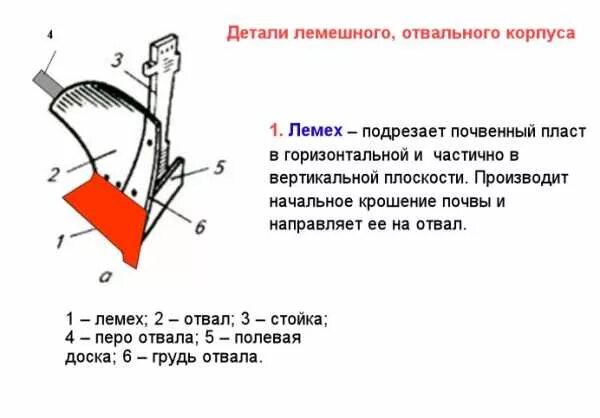 Детали лемешного, отвального корпуса

4
3
2
5
6
1
а

1. Лемех – подрезает почвенный пласт в горизонтальной и частично в вертикальной плоскости. Производит начальное крошение почвы и направляет ее на отвал.

1 – лемех; 2 – отвал; 3 – стойка; 4 – перо отвала; 5 – полевая доска; 6 – грудь отвала.